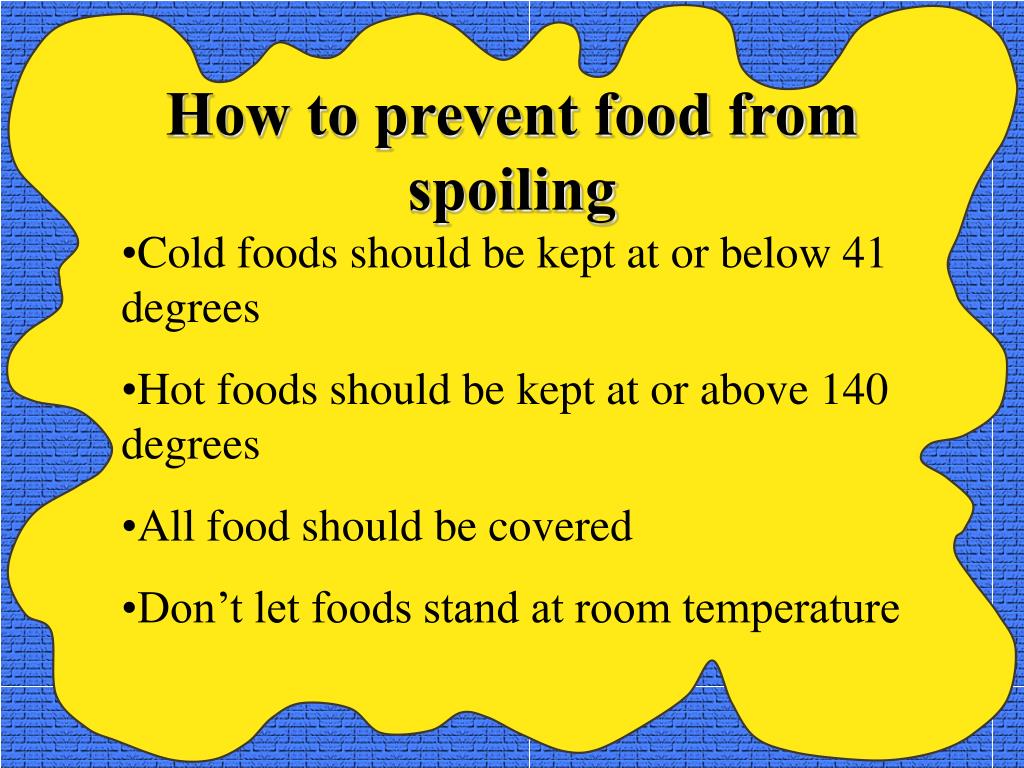 How to prevent food from spoiling

•Cold foods should be kept at or below 41 degrees

•Hot foods should be kept at or above 140 degrees

•All food should be covered

•Don’t let foods stand at room temperature